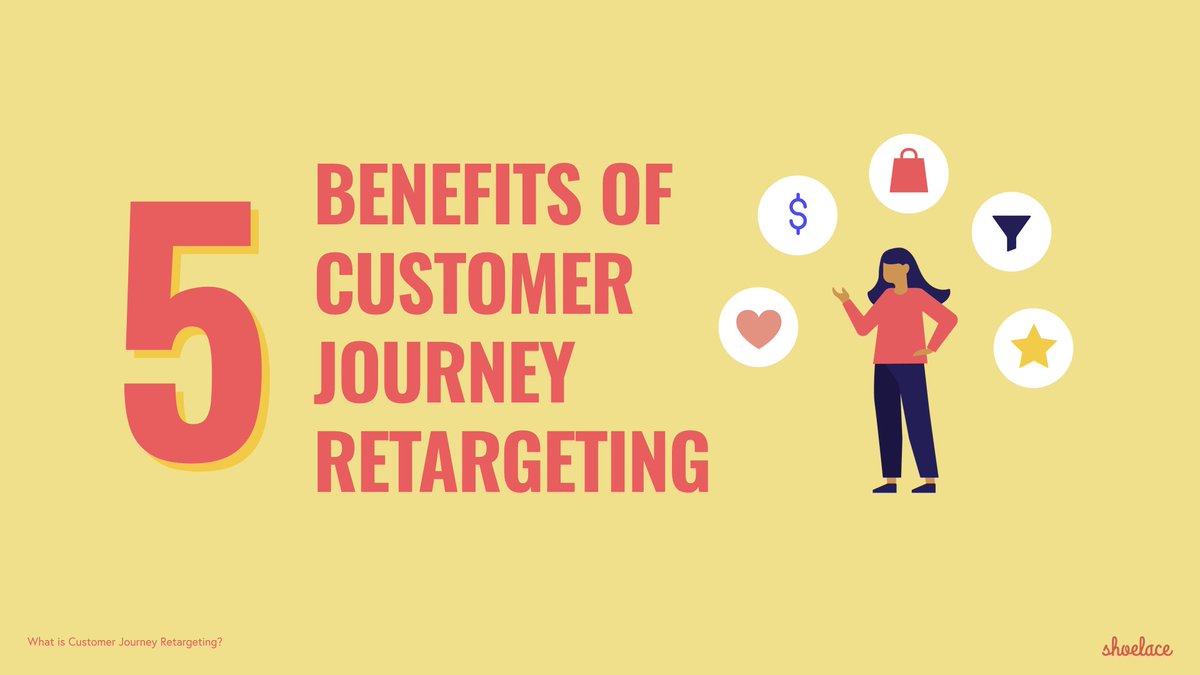 5 BENEFITS OF CUSTOMER JOURNEY RETARGETING

$

What is Customer Journey Retargeting?

shoelace